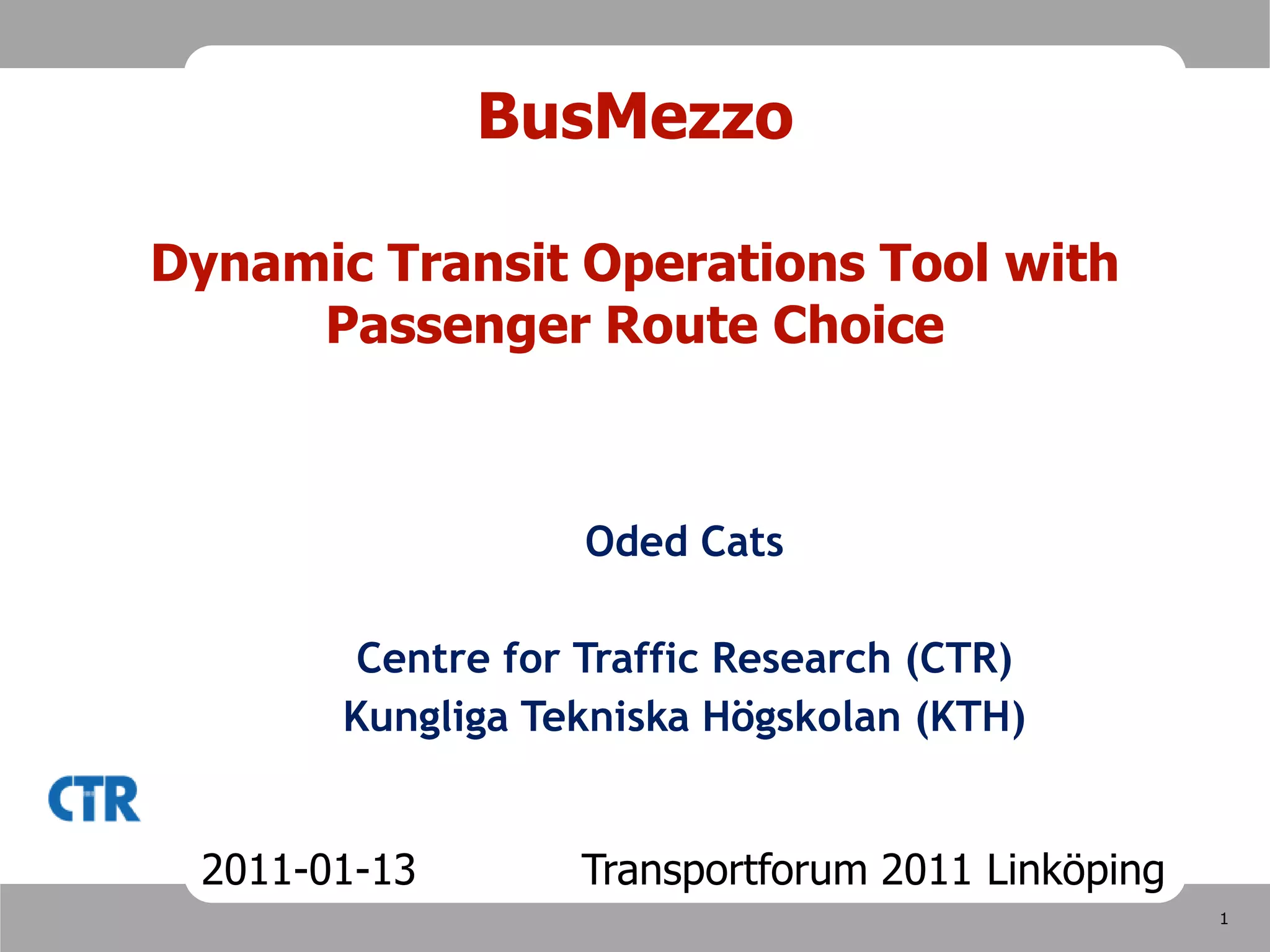 BusMezzo

Dynamic Transit Operations Tool with Passenger Route Choice

Oded Cats

Centre for Traffic Research (CTR)
Kungliga Tekniska Högskolan (KTH)

CTR

2011-01-13

Transportforum 2011 Linköping

1